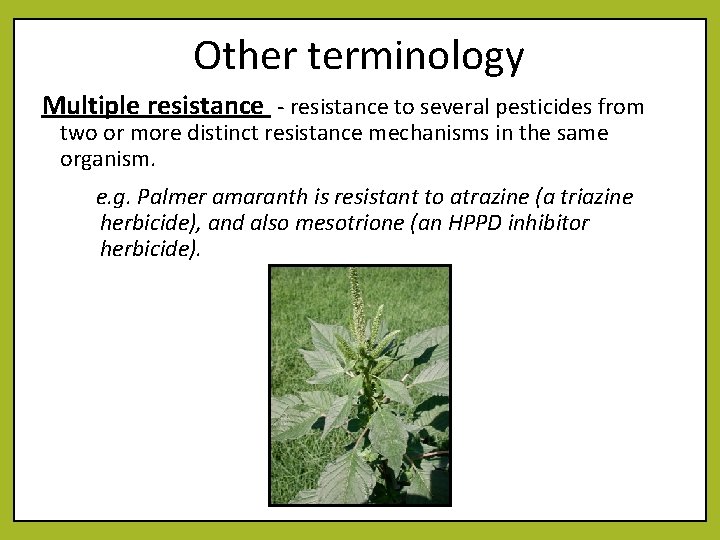 Other terminology

Multiple resistance - resistance to several pesticides from two or more distinct resistance mechanisms in the same organism.

e.g. Palmer amaranth is resistant to atrazine (a triazine herbicide), and also mesotrione (an HPPD inhibitor herbicide).